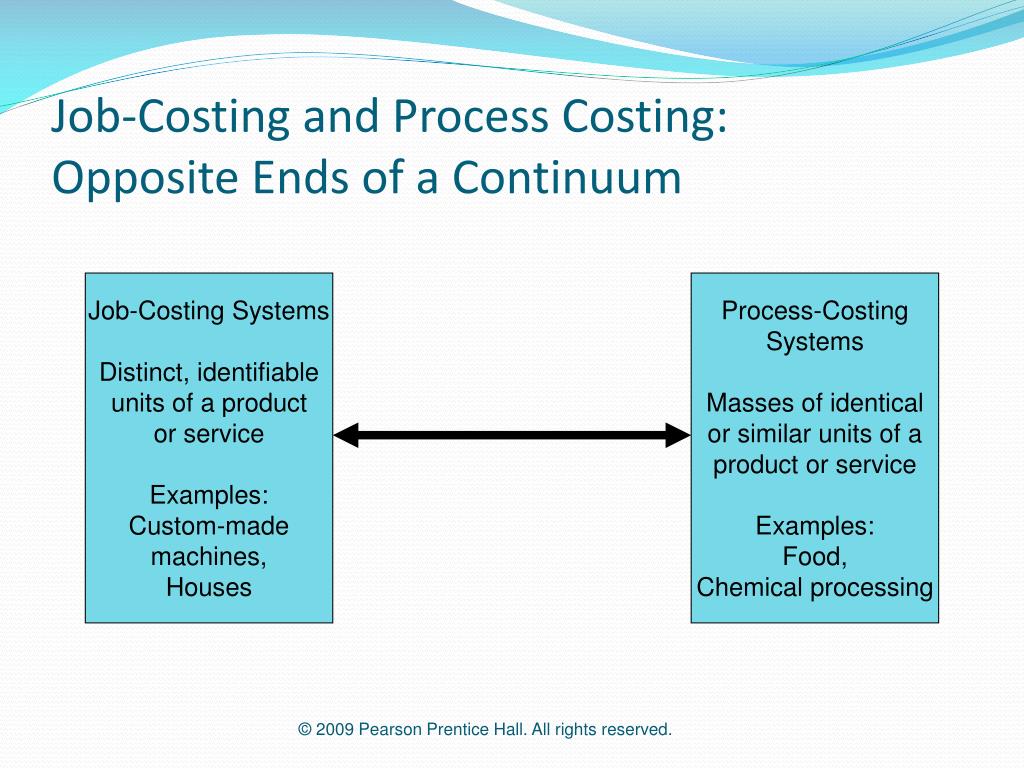 Job-Costing and Process Costing: Opposite Ends of a Continuum

Job-Costing Systems

Distinct, identifiable units of a product or service

Examples: Custom-made machines, Houses

Process-Costing Systems

Masses of identical or similar units of a product or service

Examples: Food, Chemical processing

© 2009 Pearson Prentice Hall. All rights reserved.